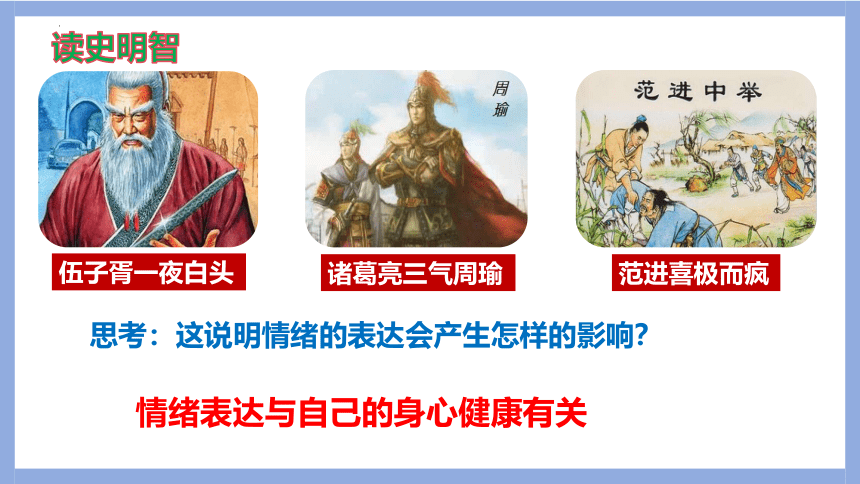 读史明智

周瑜

范进中举

伍子胥一夜白头

诸葛亮三气周瑜

范进喜极而疯

思考：这说明情绪的表达会产生怎样的影响?

情绪表达与自己的身心健康有关